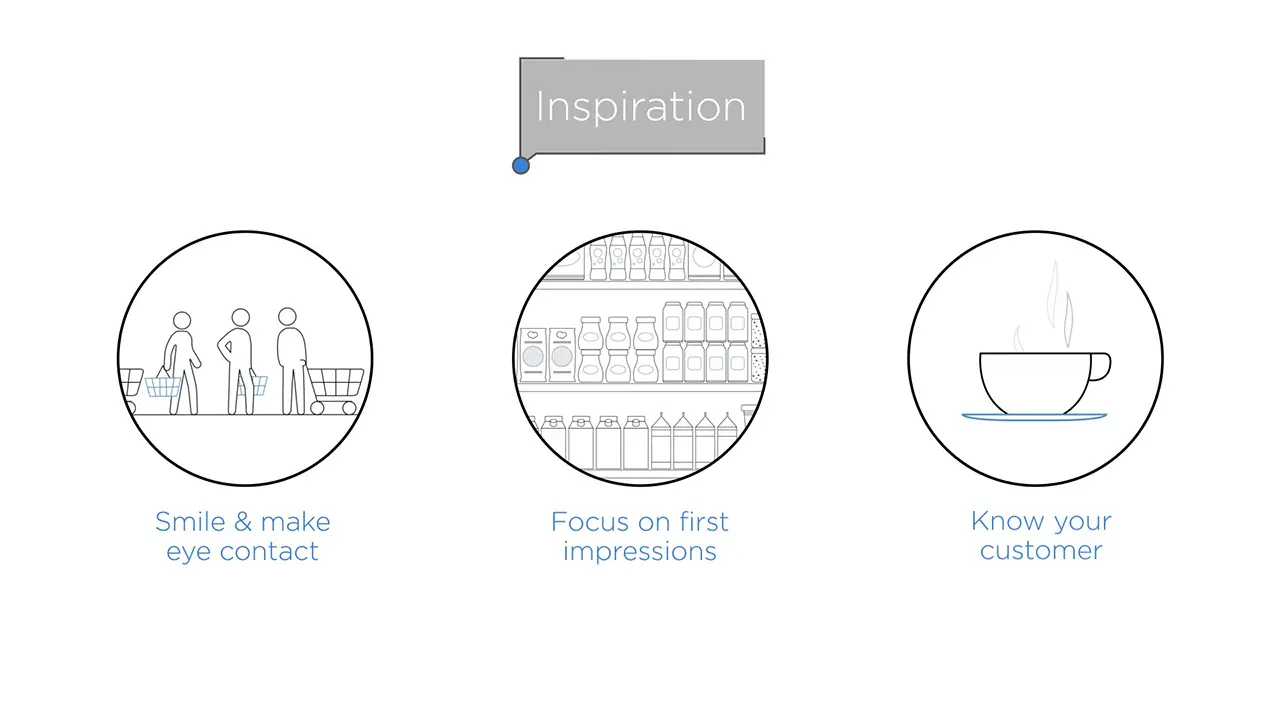 Inspiration

Smile & make eye contact

Focus on first impressions

Know your customer